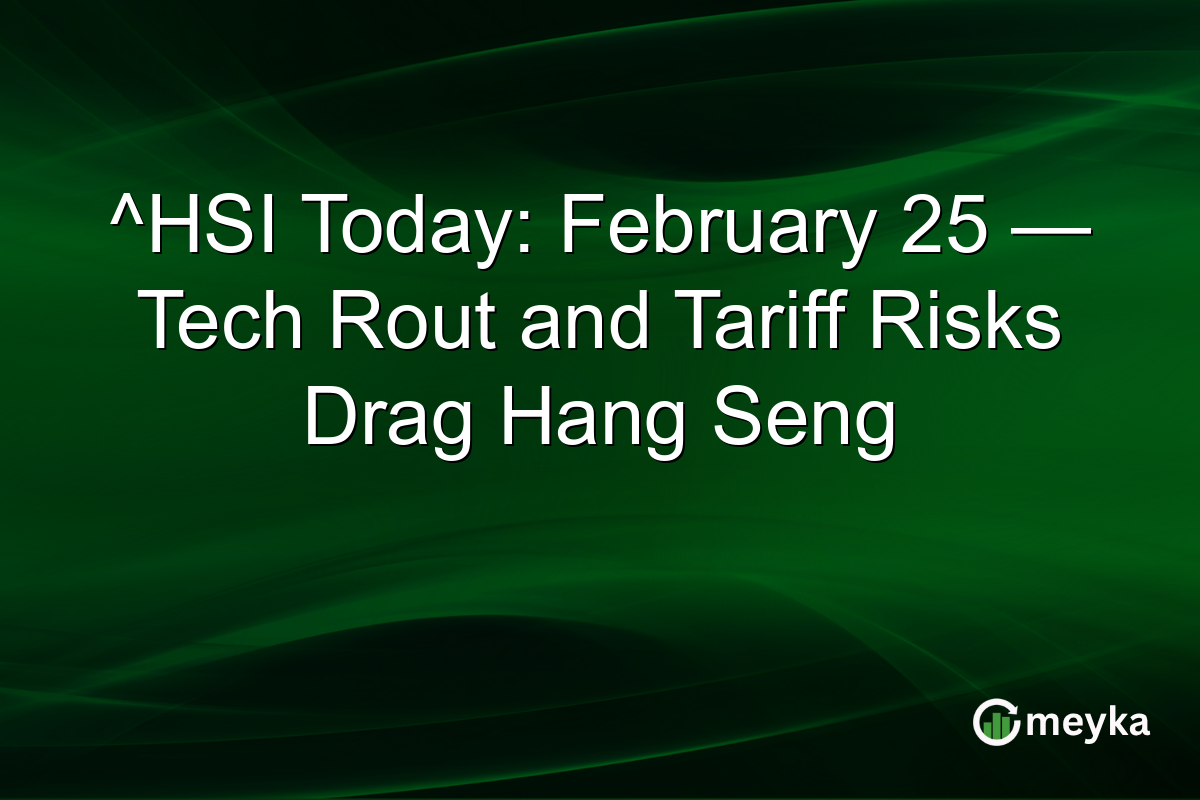 ^HSI Today: February 25 — Tech Rout and Tariff Risks Drag Hang Seng

meyka